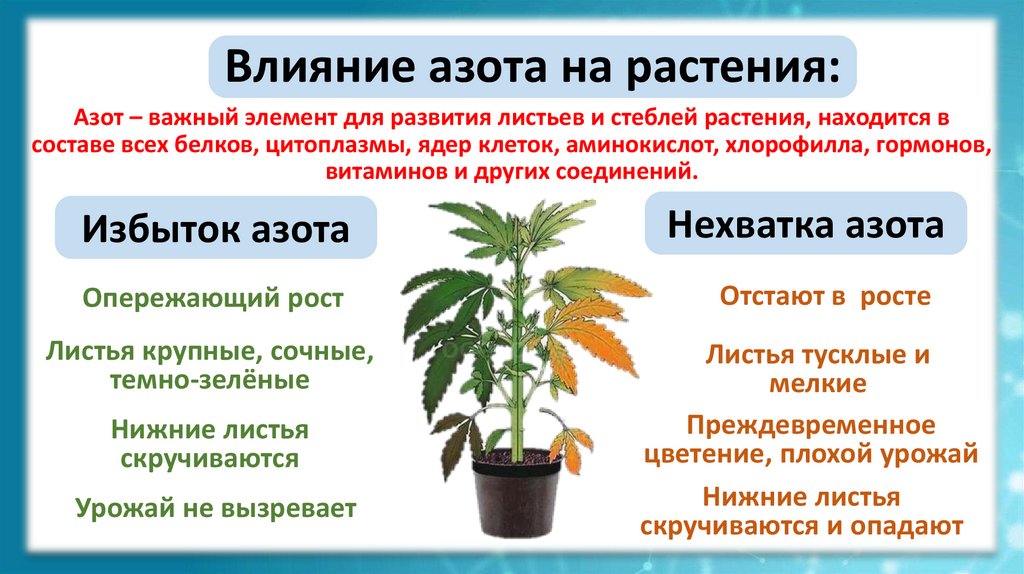 Влияние азота на растения:

Азот – важный элемент для развития листьев и стеблей растения, находится в составе всех белков, цитоплазмы, ядер клеток, аминокислот, хлорофилла, гормонов, витаминов и других соединений.

Избыток азота

Опережающий рост

Листья крупные, сочные, темно-зелёные

Нижние листья скручиваются

Урожай не вызревает

Нехватка азота

Отстают в росте

Листья тусклые и мелкие

Преждевременное цветение, плохой урожай

Нижние листья скручиваются и опадают